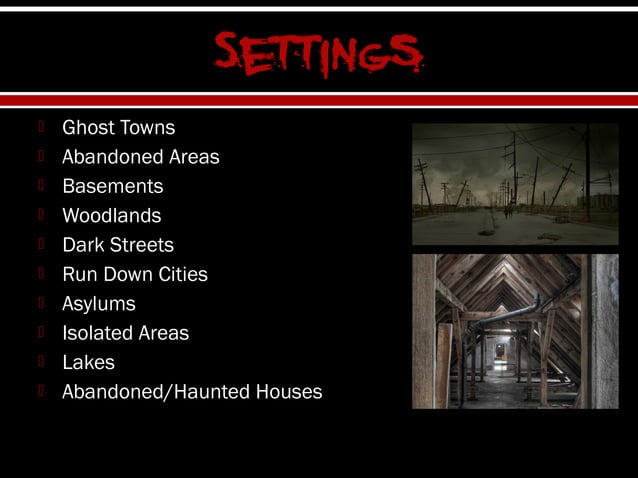 SETTINGS

Ghost Towns
Abandoned Areas
Basements
Woodlands
Dark Streets
Run Down Cities
Asylums
Isolated Areas
Lakes
Abandoned/Haunted Houses